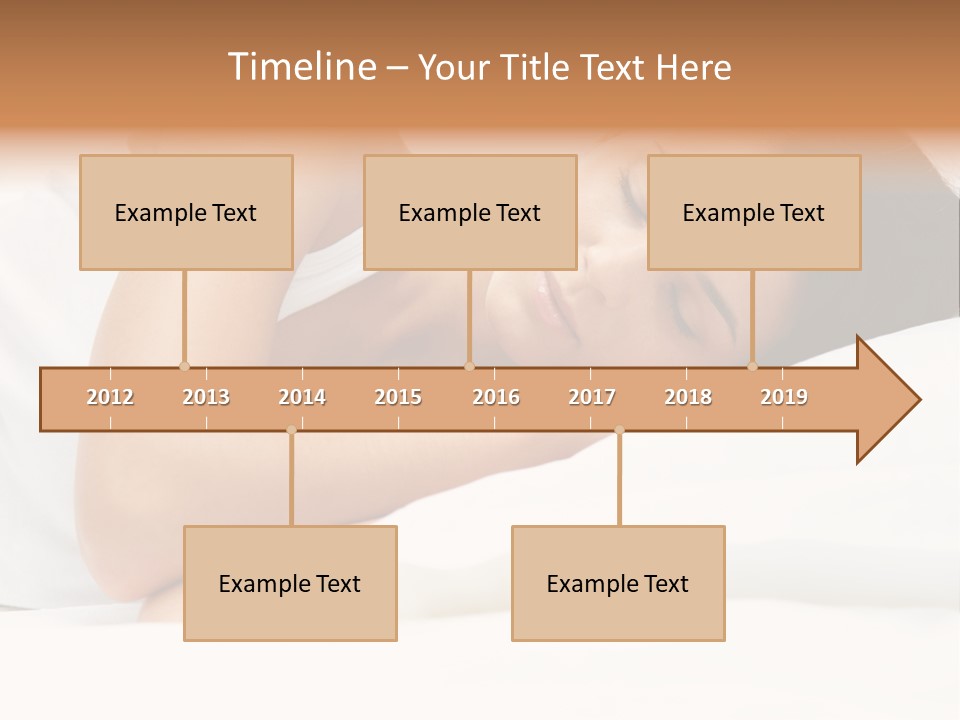 Timeline – Your Title Text Here

Example Text

Example Text

Example Text

2012 2013 2014 2015 2016 2017 2018 2019

Example Text

Example Text